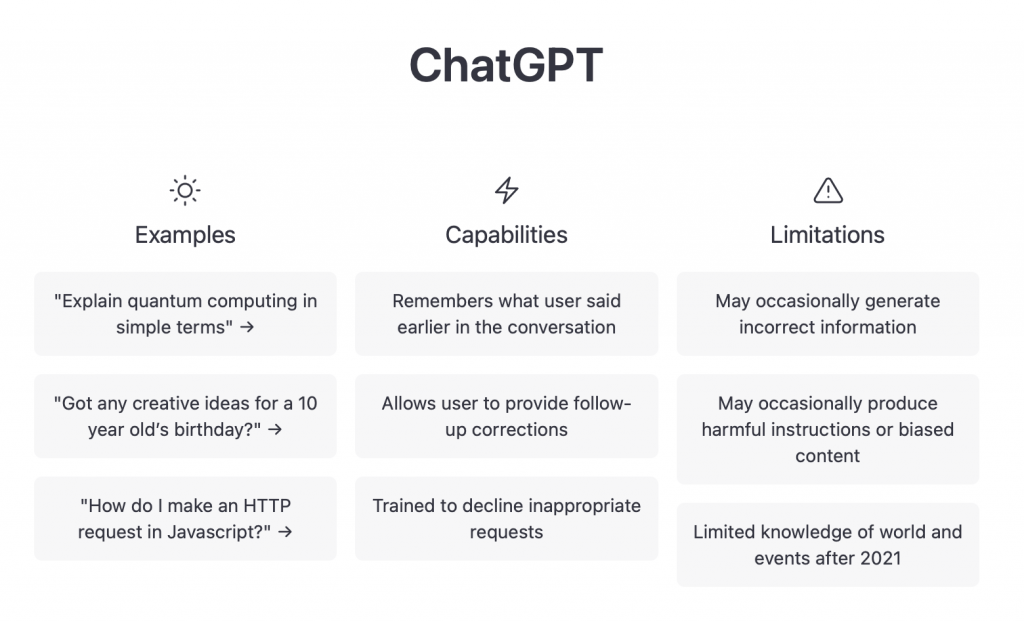 ChatGPT

Examples

"Explain quantum computing in simple terms" →

"Got any creative ideas for a 10 year old's birthday?" →

"How do I make an HTTP request in Javascript?" →

Capabilities

Remembers what user said earlier in the conversation

Allows user to provide follow-up corrections

Trained to decline inappropriate requests

Limitations

May occasionally generate incorrect information

May occasionally produce harmful instructions or biased content

Limited knowledge of world and events after 2021